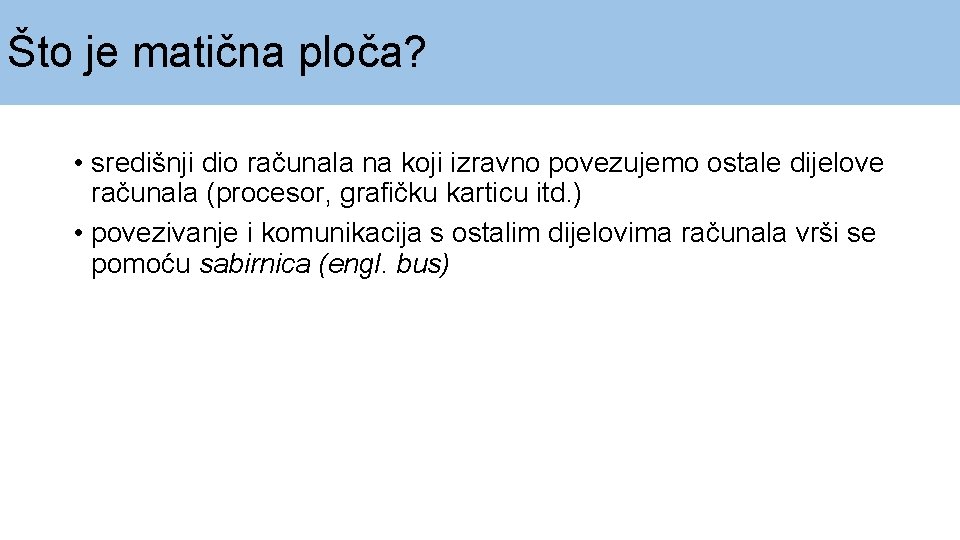 Što je matična ploča?

• središnji dio računala na koji izravno povezujemo ostale dijelove računala (procesor, grafičku karticu itd.)
• povezivanje i komunikacija s ostalim dijelovima računala vrši se pomoću sabirnica (engl. bus)